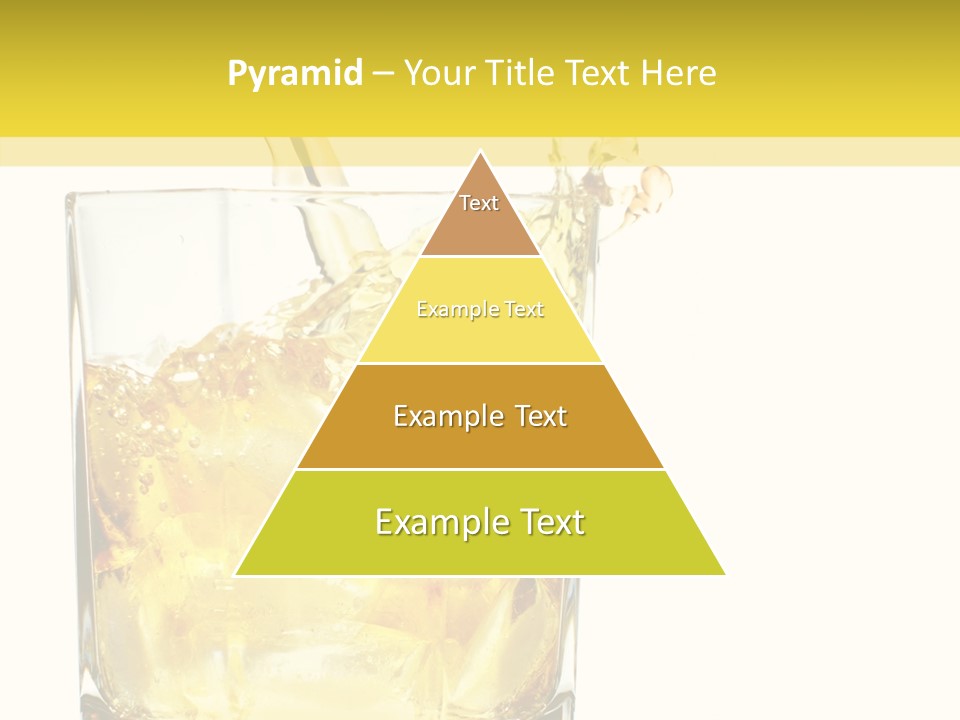 Pyramid – Your Title Text Here

Text

Example Text

Example Text

Example Text